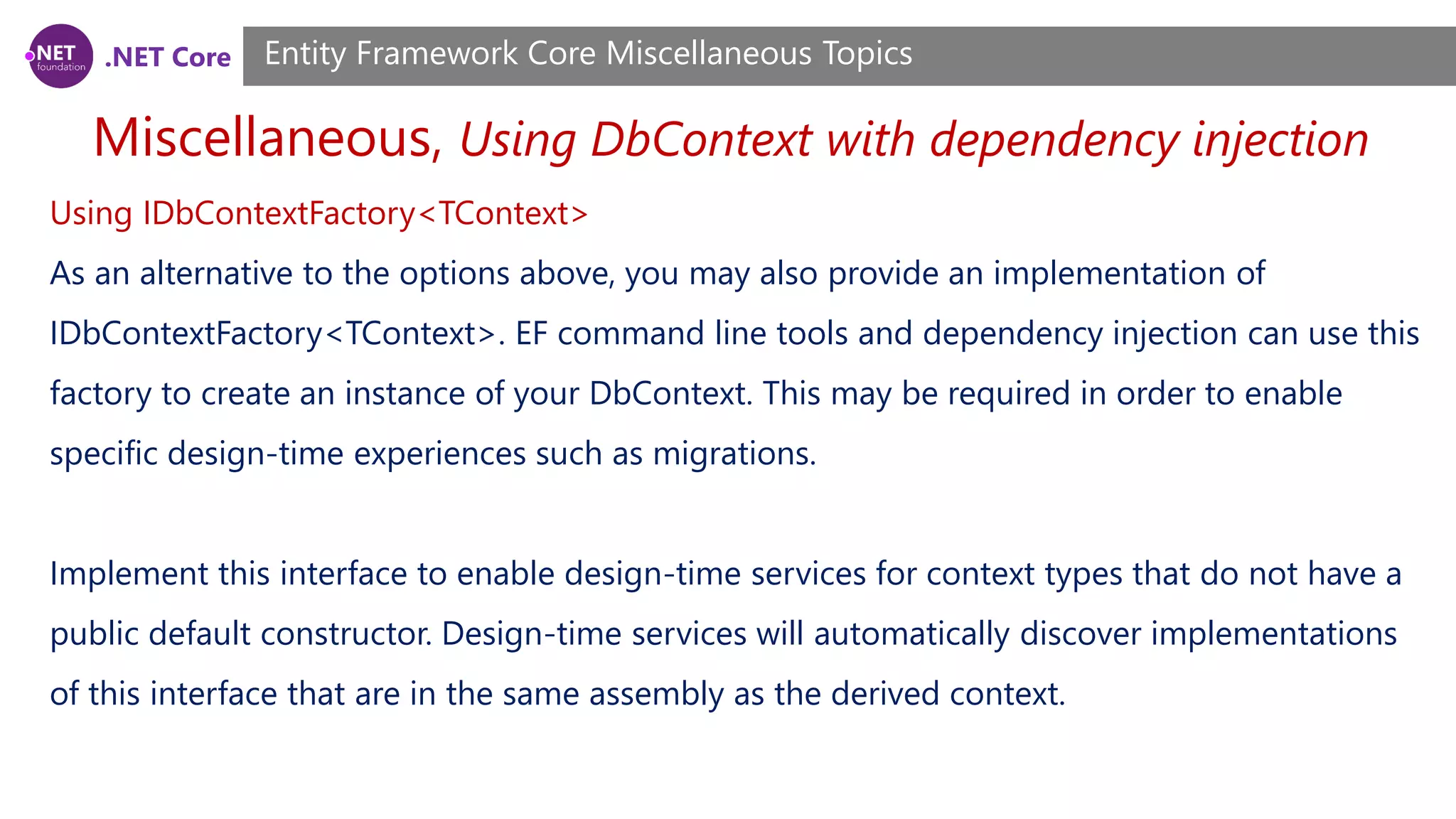 .NET foundation .NET Core

Entity Framework Core Miscellaneous Topics

Miscellaneous, Using DbContext with dependency injection

Using IDbContextFactory<TContext>

As an alternative to the options above, you may also provide an implementation of IDbContextFactory<TContext>. EF command line tools and dependency injection can use this factory to create an instance of your DbContext. This may be required in order to enable specific design-time experiences such as migrations.

Implement this interface to enable design-time services for context types that do not have a public default constructor. Design-time services will automatically discover implementations of this interface that are in the same assembly as the derived context.